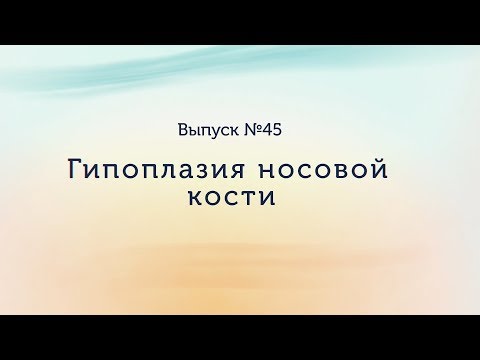 Выпуск №45

Гипоплазия носовой кости